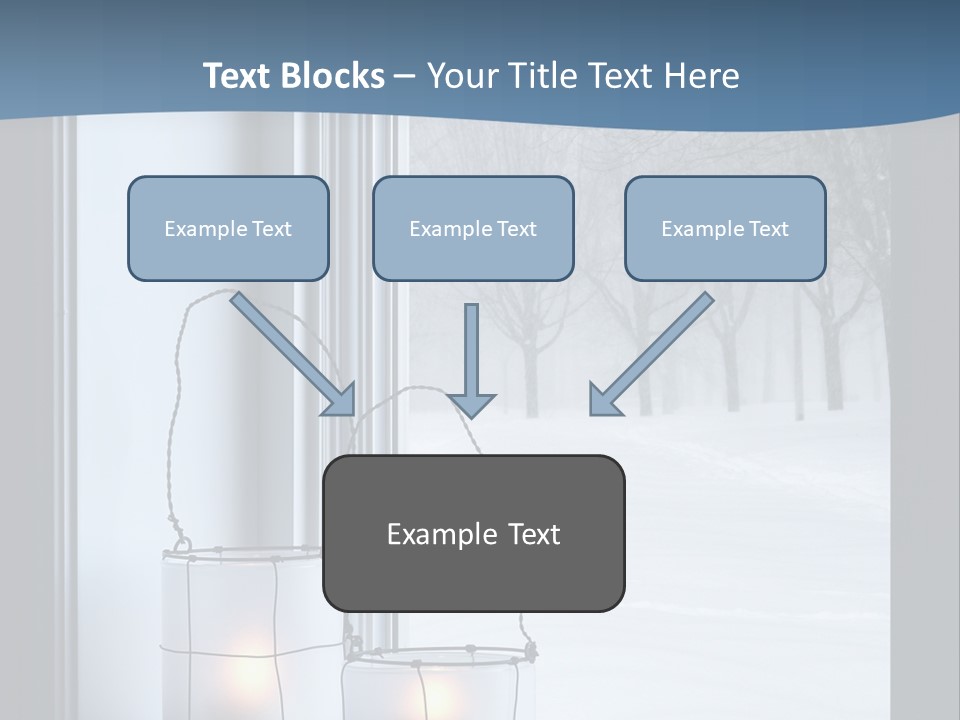 Text Blocks – Your Title Text Here

Example Text

Example Text

Example Text

Example Text